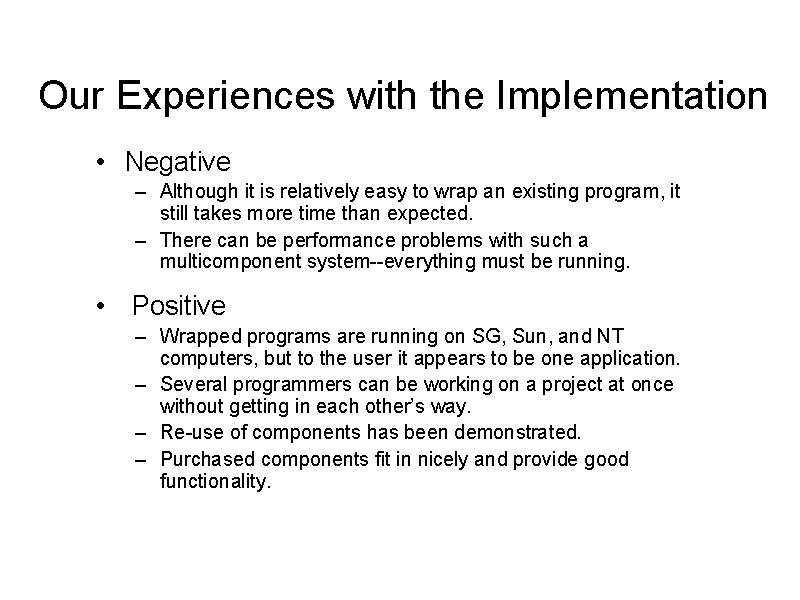 Our Experiences with the Implementation

• Negative
– Although it is relatively easy to wrap an existing program, it still takes more time than expected.
– There can be performance problems with such a multicomponent system--everything must be running.

• Positive
– Wrapped programs are running on SG, Sun, and NT computers, but to the user it appears to be one application.
– Several programmers can be working on a project at once without getting in each other's way.
– Re-use of components has been demonstrated.
– Purchased components fit in nicely and provide good functionality.